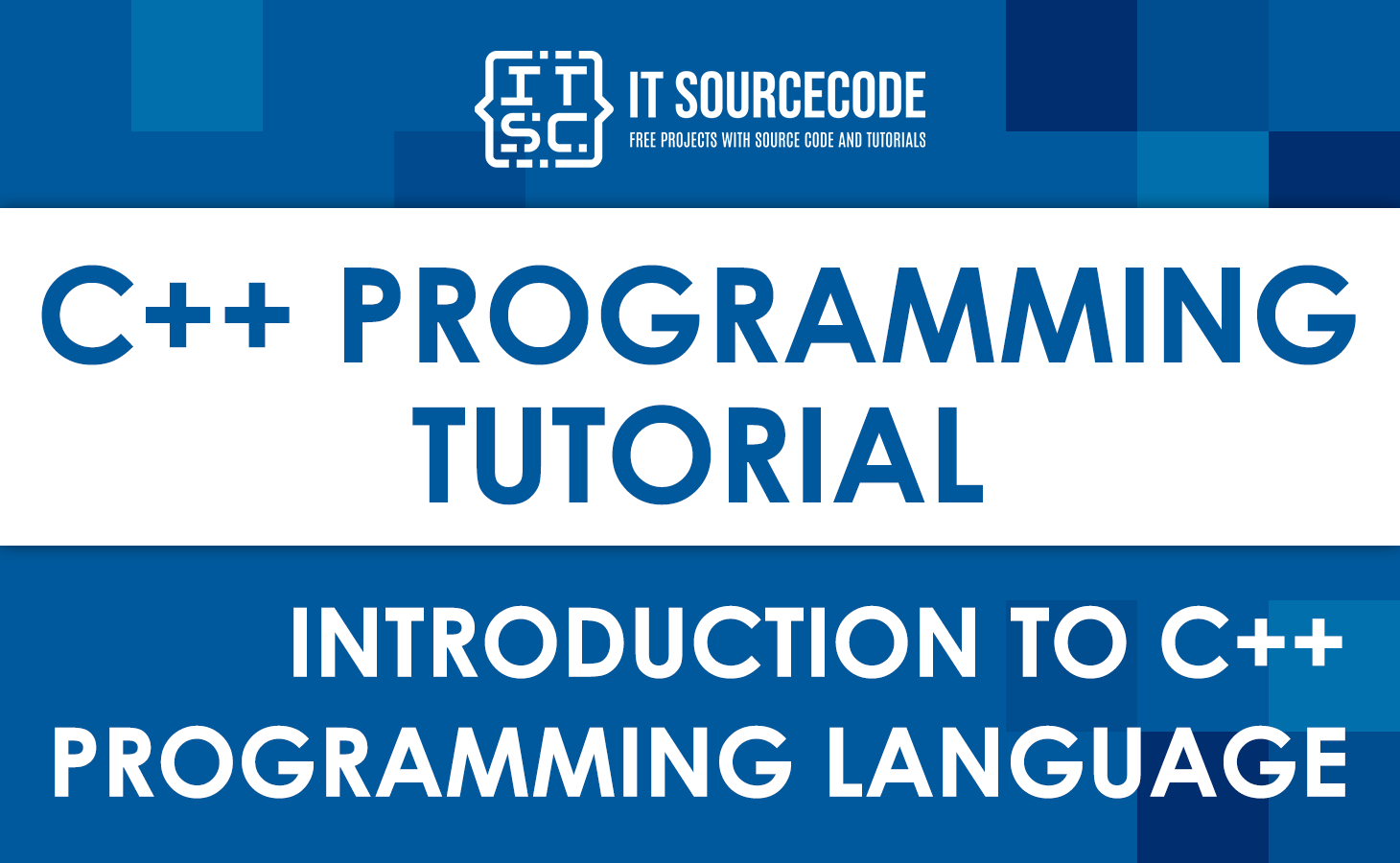 IT SC

IT SOURCECODE
FREE PROJECTS WITH SOURCE CODE AND TUTORIALS

C++ PROGRAMMING TUTORIAL

INTRODUCTION TO C++ PROGRAMMING LANGUAGE